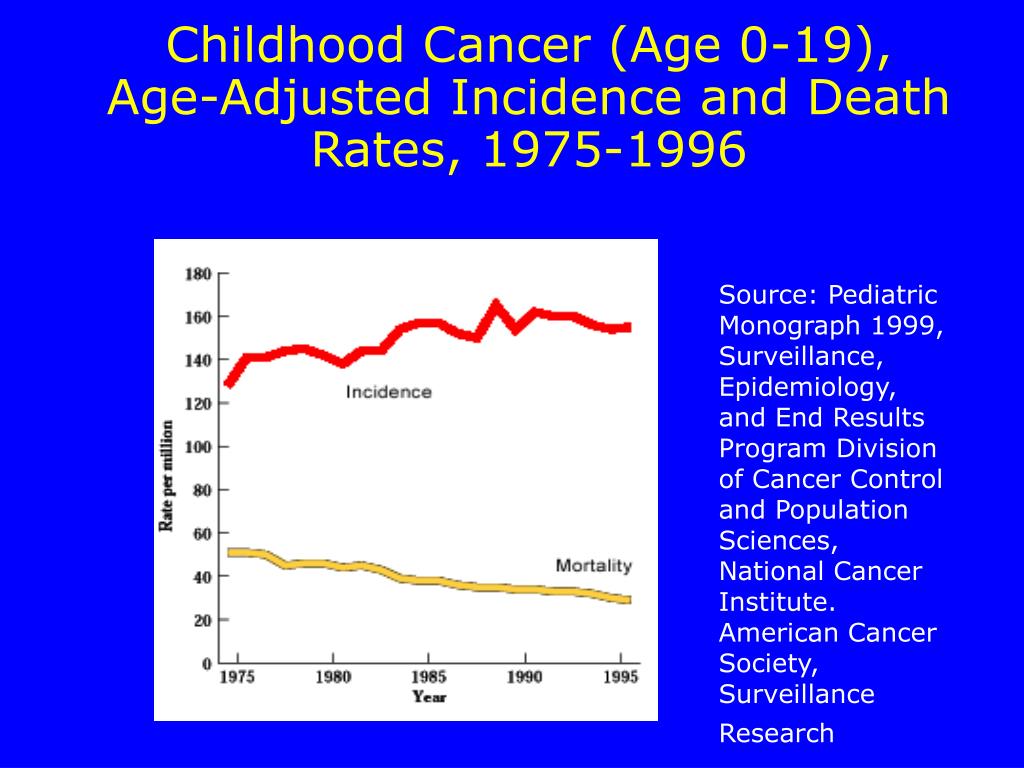 Childhood Cancer (Age 0-19), Age-Adjusted Incidence and Death Rates, 1975-1996

180
160
140
120
100
80
60
40
20
0

Rate per million

Incidence

Mortality

1975 1980 1985 1990 1995
Year

Source: Pediatric Monograph 1999, Surveillance, Epidemiology, and End Results Program Division of Cancer Control and Population Sciences, National Cancer Institute. American Cancer Society, Surveillance Research